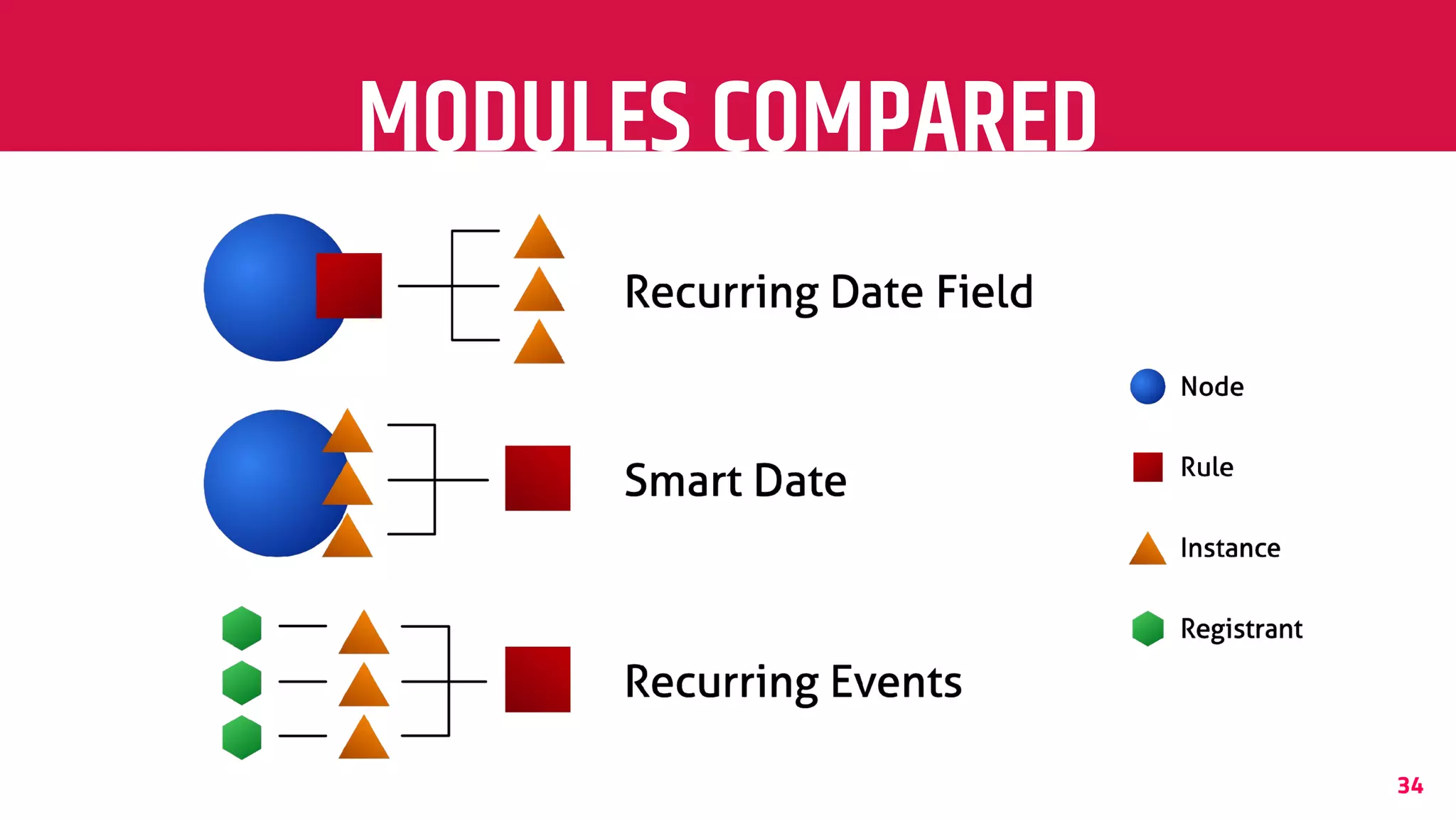 MODULES COMPARED

Recurring Date Field

Smart Date

Recurring Events

Node

Rule

Instance

Registrant

34